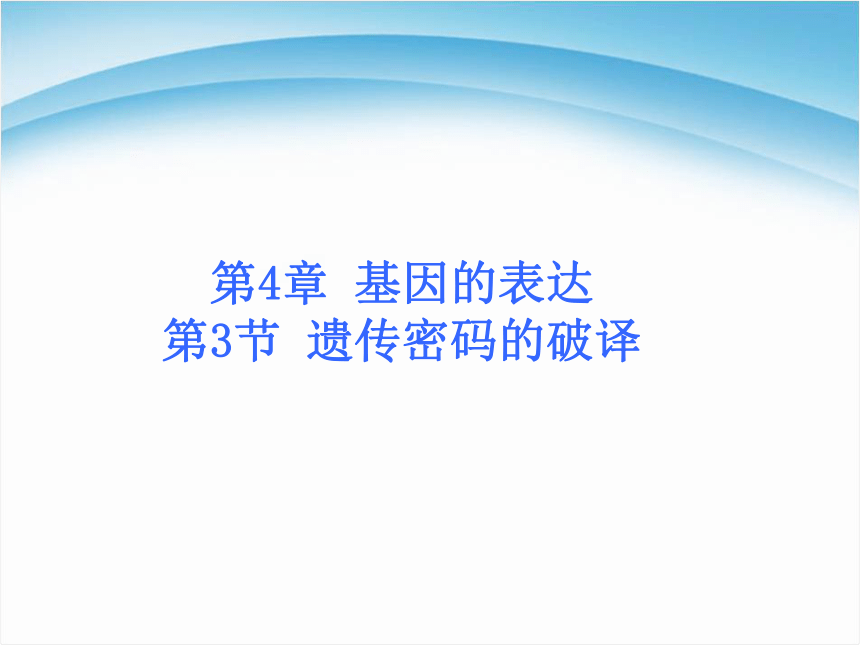 第4章 基因的表达
第3节 遗传密码的破译